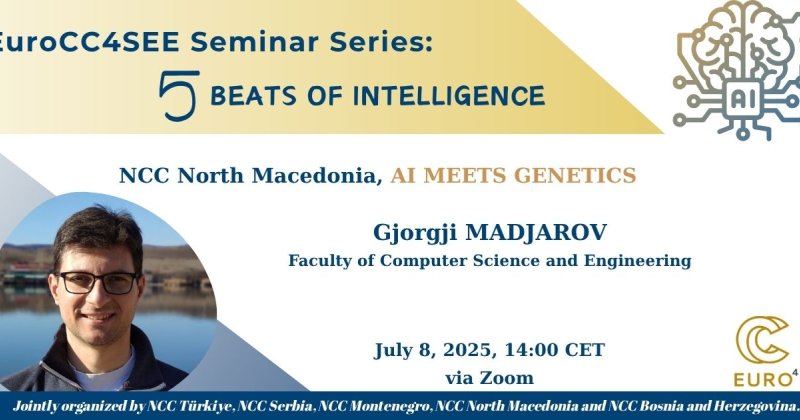 EuroCC4SEE Seminar Series:
5 BEATS OF INTELLIGENCE

AI

NCC North Macedonia, AI MEETS GENETICS

Gjorgji MADJAROV
Faculty of Computer Science and Engineering

July 8, 2025, 14:00 CET
via Zoom

EURO4

Jointly organized by NCC Türkiye, NCC Serbia, NCC Montenegro, NCC North Macedonia and NCC Bosnia and Herzegovina.